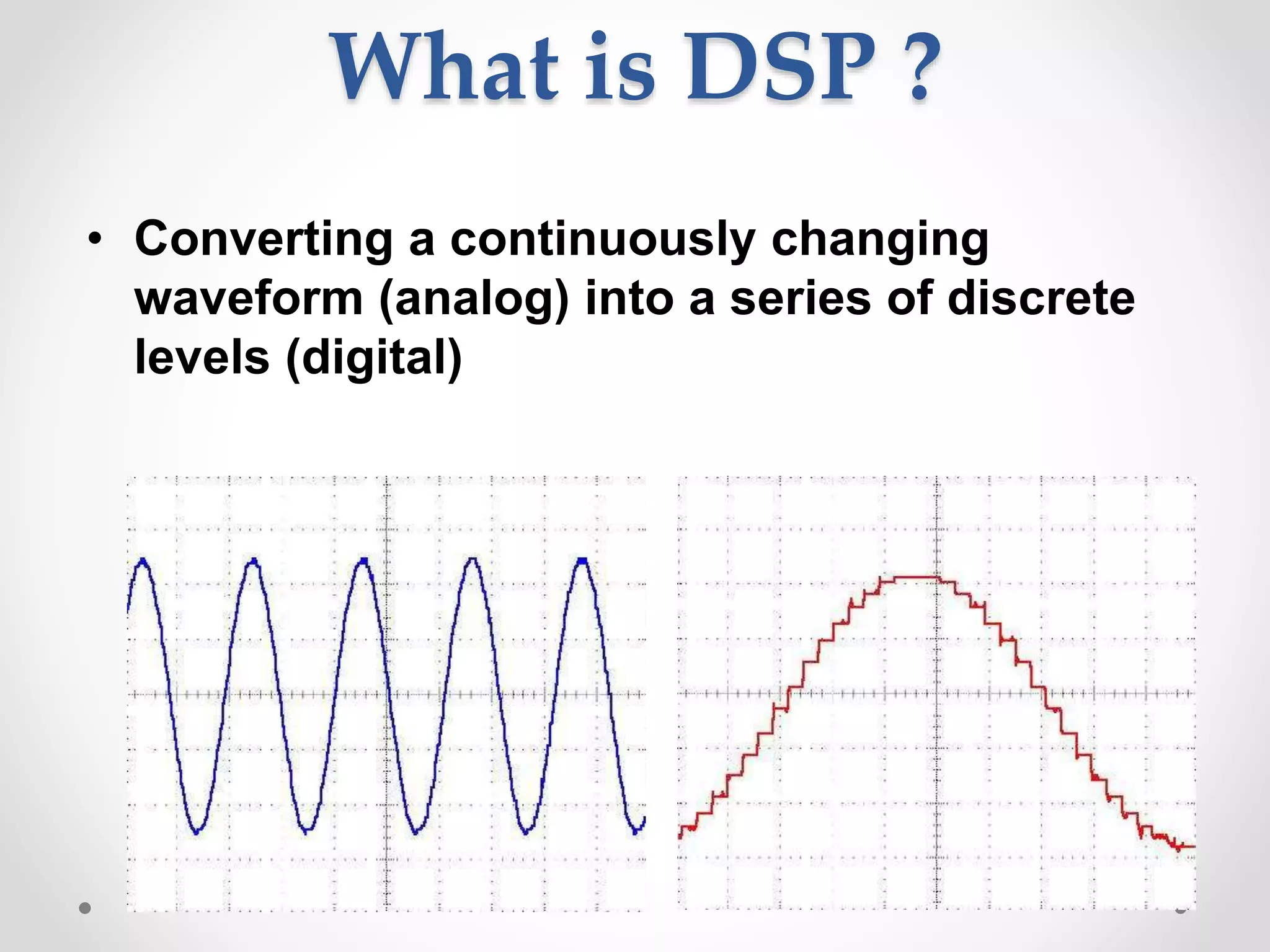 What is DSP ?

• Converting a continuously changing waveform (analog) into a series of discrete levels (digital)